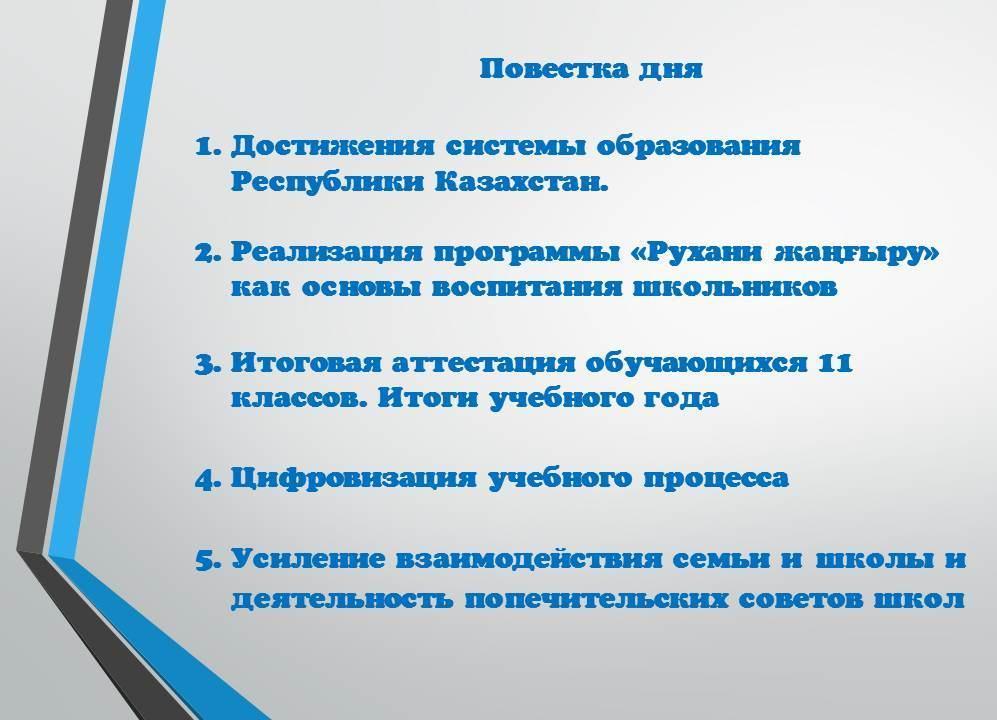 Повестка дня

1. Достижения системы образования Республики Казахстан.

2. Реализация программы «Рухани жаңғыру» как основы воспитания школьников

3. Итоговая аттестация обучающихся 11 классов. Итоги учебного года

4. Цифровизация учебного процесса

5. Усиление взаимодействия семьи и школы и деятельность попечительских советов школ